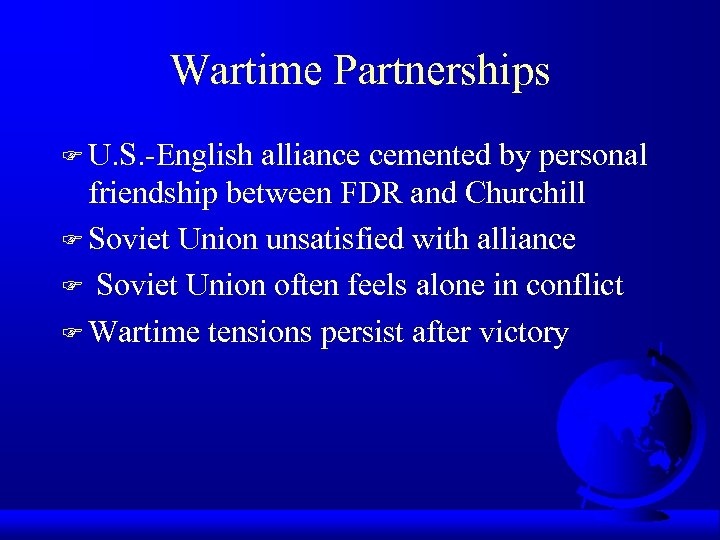 Wartime Partnerships

☞ U.S.-English alliance cemented by personal friendship between FDR and Churchill

☞ Soviet Union unsatisfied with alliance

☞ Soviet Union often feels alone in conflict

☞ Wartime tensions persist after victory